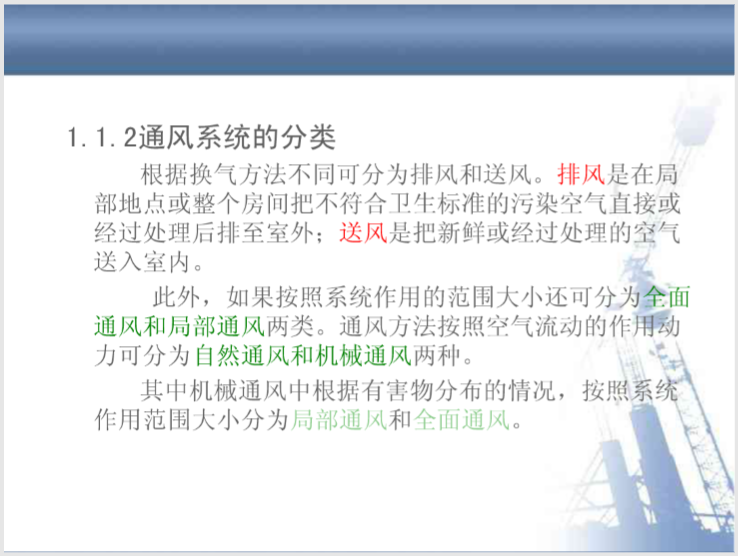 1.1.2通风系统的分类

根据换气方法不同可分为排风和送风。排风是在局部地点或整个房间把不符合卫生标准的污染空气直接或经过处理后排至室外；送风是把新鲜或经过处理的空气送入室内。

此外，如果按照系统作用的范围大小还可分为全面通风和局部通风两类。通风方法按照空气流动的作用动力可分为自然通风和机械通风两种。

其中机械通风中根据有害物分布的情况，按照系统作用范围大小分为局部通风和全面通风。